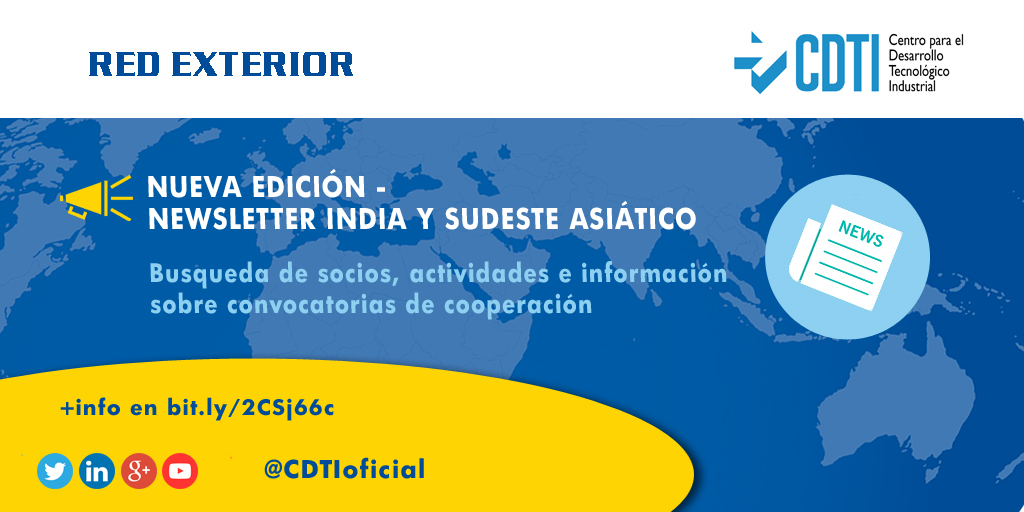 RED EXTERIOR

CDTI Centro para el Desarrollo Tecnológico Industrial

NUEVA EDICIÓN - NEWSLETTER INDIA Y SUDESTE ASIÁTICO

Busqueda de socios, actividades e información sobre convocatorias de cooperación

NEWS

+info en bit.ly/2CSj66c

in g+

@CDTIoficial